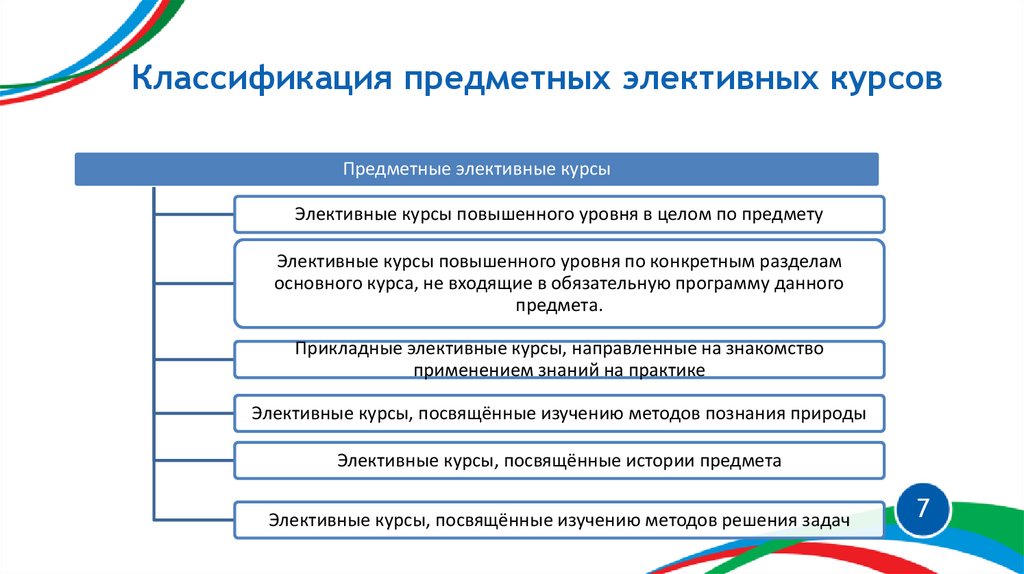 Классификация предметных элективных курсов

Предметные элективные курсы

Элективные курсы повышенного уровня в целом по предмету

Элективные курсы повышенного уровня по конкретным разделам основного курса, не входящие в обязательную программу данного предмета.

Прикладные элективные курсы, направленные на знакомство применением знаний на практике

Элективные курсы, посвящённые изучению методов познания природы

Элективные курсы, посвящённые истории предмета

Элективные курсы, посвящённые изучению методов решения задач

7